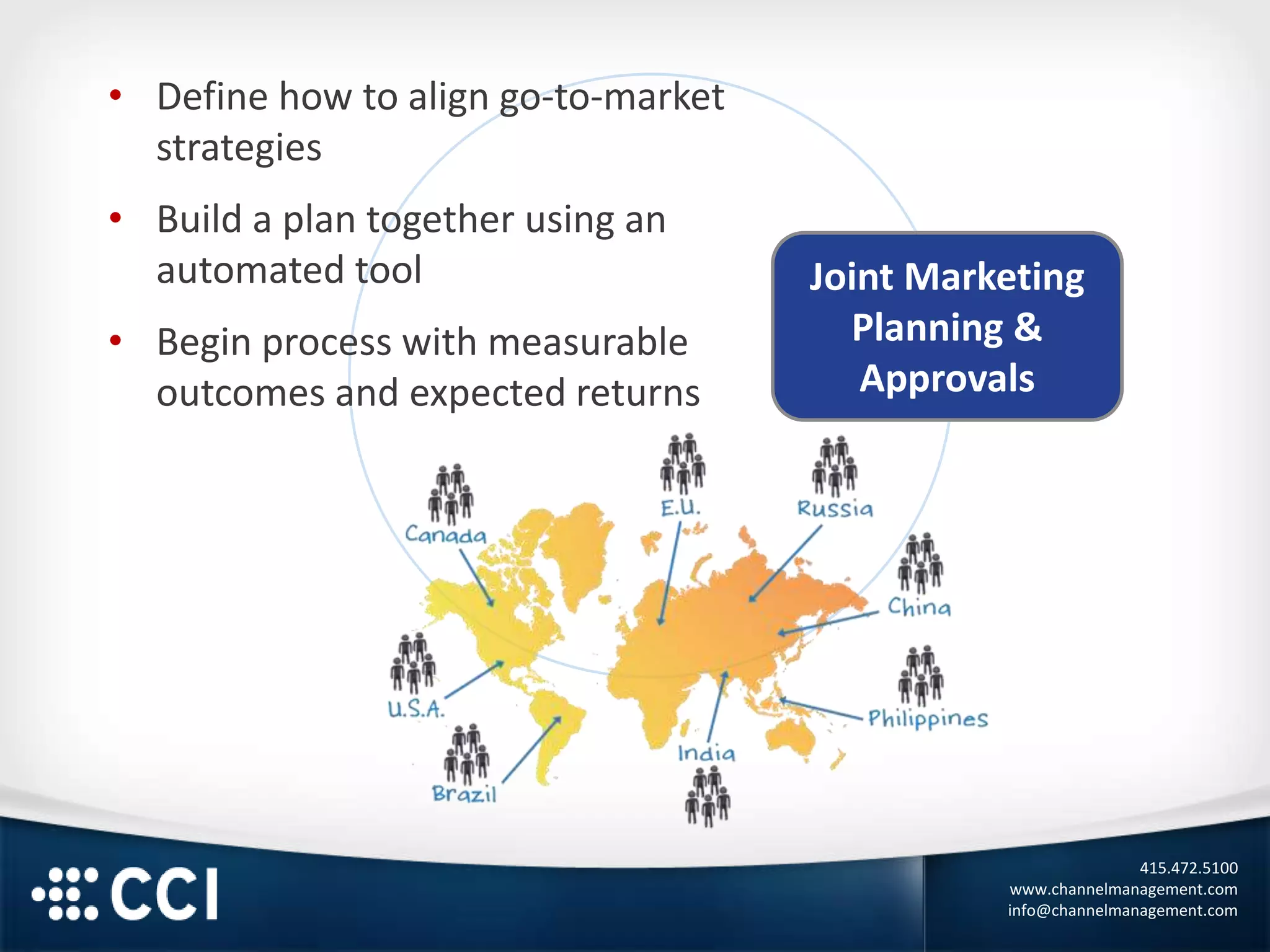 • Define how to align go-to-market strategies

• Build a plan together using an automated tool

• Begin process with measurable outcomes and expected returns

Joint Marketing Planning & Approvals

Canada

E.U.

Russia

China

U.S.A.

Philippines

Brazil

India

CCI

415.472.5100
www.channelmanagement.com
info@channelmanagement.com